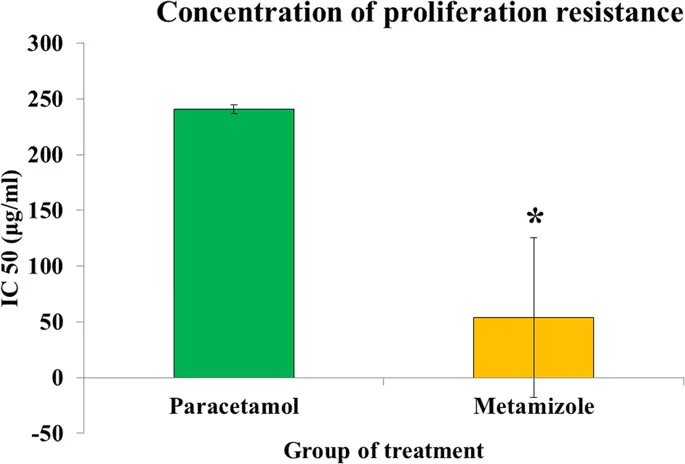 Concentration of proliferation resistance

IC 50 (µg/ml)

300
250
200
150
100
50
0
-50

*

Paracetamol
Metamizole

Group of treatment